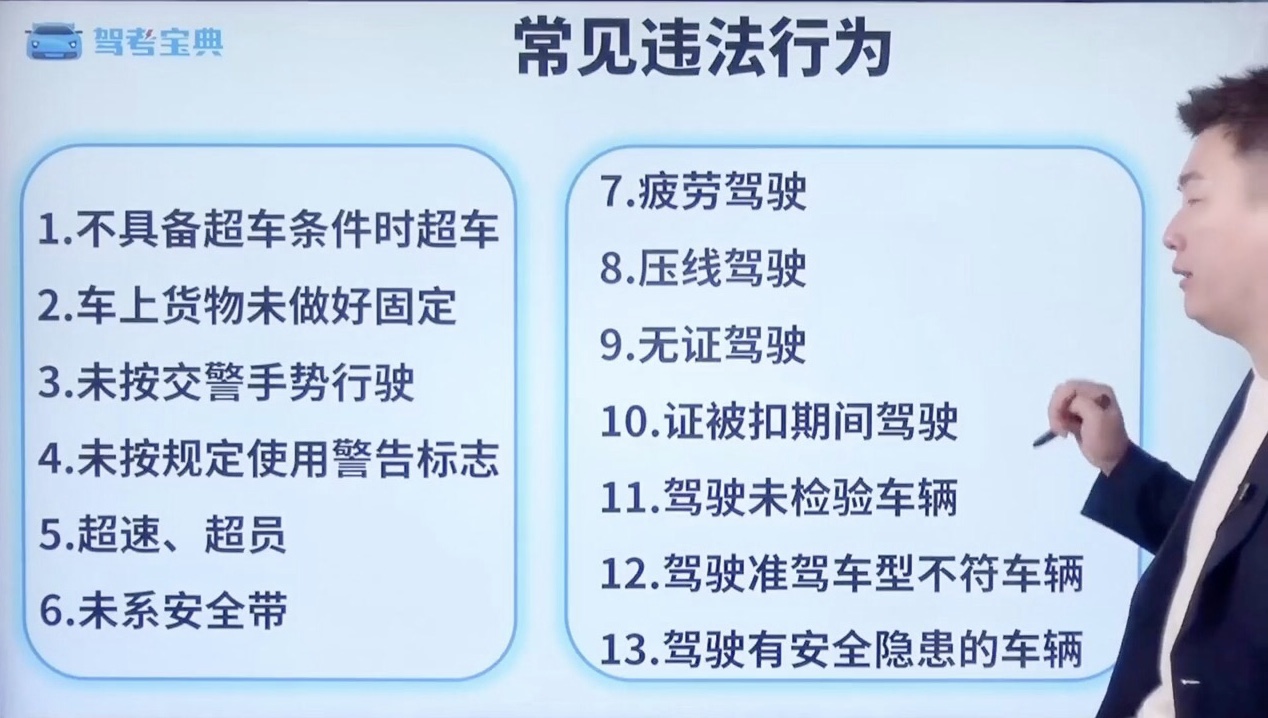 驾考宝典

常见违法行为

1.不具备超车条件时超车
2.车上货物未做好固定
3.未按交警手势行驶
4.未按规定使用警告标志
5.超速、超员
6.未系安全带

7.疲劳驾驶
8.压线驾驶
9.无证驾驶
10.证被扣期间驾驶
11.驾驶未检验车辆
12.驾驶准驾车型不符车辆
13.驾驶有安全隐患的车辆